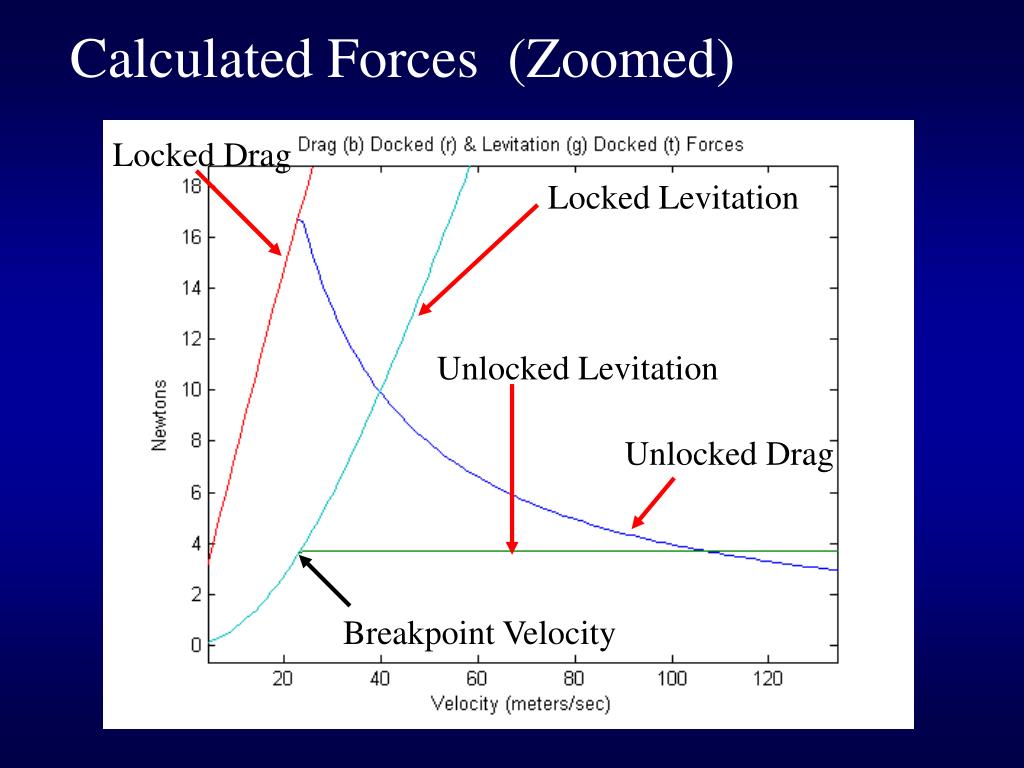 Calculated Forces (Zoomed)

Drag (b) Docked (r) & Levitation (g) Docked (t) Forces

Locked Drag

Locked Levitation

Unlocked Levitation

Unlocked Drag

Breakpoint Velocity

Newtons

18
16
14
12
10
8
6
4
2
0

20
40
60
80
100
120

Velocity (meters/sec)